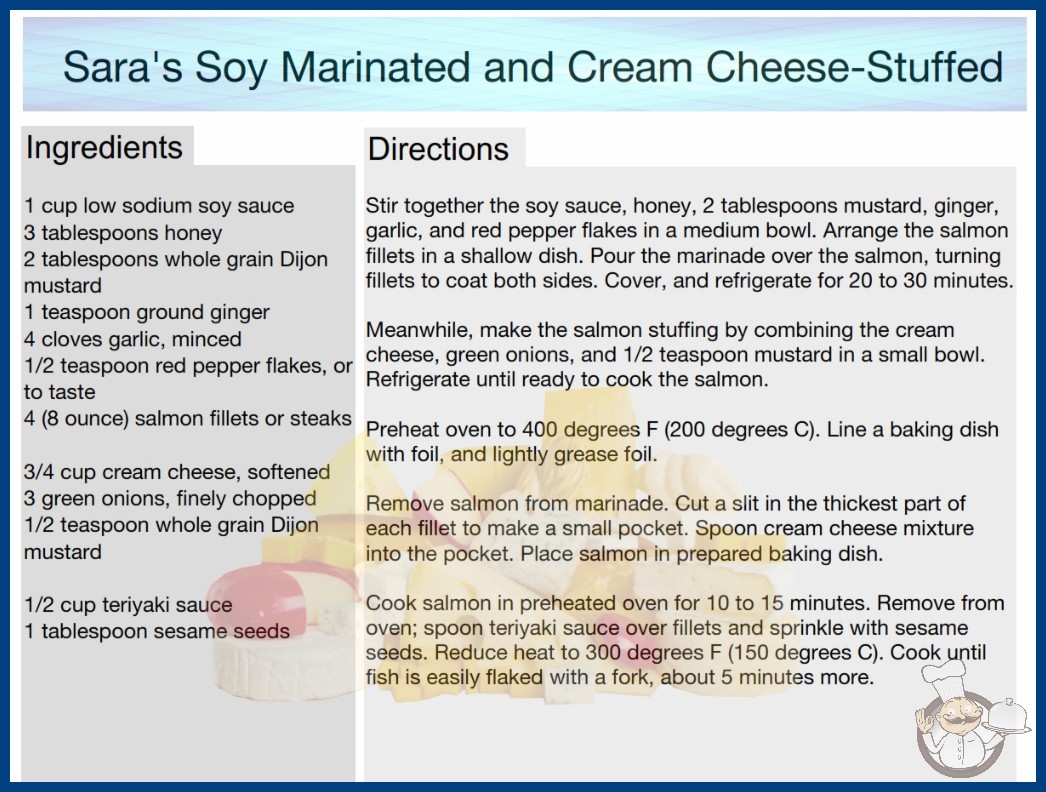 Sara's Soy Marinated and Cream Cheese-Stuffed

Ingredients

1 cup low sodium soy sauce
3 tablespoons honey
2 tablespoons whole grain Dijon mustard
1 teaspoon ground ginger
4 cloves garlic, minced
1/2 teaspoon red pepper flakes, or to taste
4 (8 ounce) salmon fillets or steaks

3/4 cup cream cheese, softened
3 green onions, finely chopped
1/2 teaspoon whole grain Dijon mustard

1/2 cup teriyaki sauce
1 tablespoon sesame seeds

Directions

Stir together the soy sauce, honey, 2 tablespoons mustard, ginger, garlic, and red pepper flakes in a medium bowl. Arrange the salmon fillets in a shallow dish. Pour the marinade over the salmon, turning fillets to coat both sides. Cover, and refrigerate for 20 to 30 minutes.

Meanwhile, make the salmon stuffing by combining the cream cheese, green onions, and 1/2 teaspoon mustard in a small bowl. Refrigerate until ready to cook the salmon.

Preheat oven to 400 degrees F (200 degrees C). Line a baking dish with foil, and lightly grease foil.

Remove salmon from marinade. Cut a slit in the thickest part of each fillet to make a small pocket. Spoon cream cheese mixture into the pocket. Place salmon in prepared baking dish.

Cook salmon in preheated oven for 10 to 15 minutes. Remove from oven; spoon teriyaki sauce over fillets and sprinkle with sesame seeds. Reduce heat to 300 degrees F (150 degrees C). Cook until fish is easily flaked with a fork, about 5 minutes more.